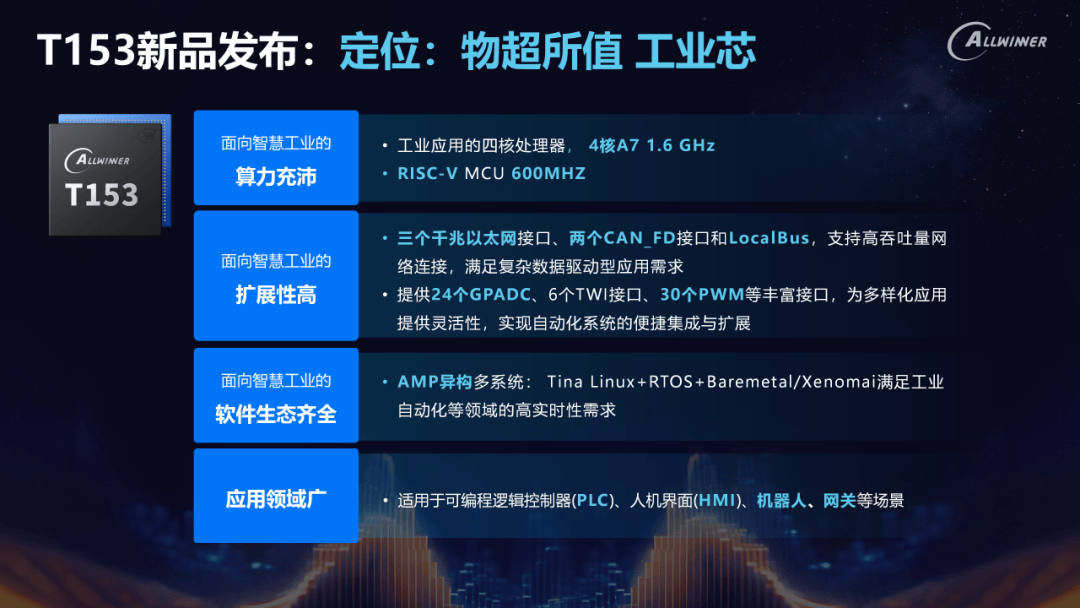 T153新品发布：定位：物超所值 工业芯

ALLWINNER

ALLWINNER
T153

面向智慧工业的
算力充沛

• 工业应用的四核处理器， 4核A7 1.6 GHz
• RISC-V MCU 600MHZ

面向智慧工业的
扩展性高

• 三个千兆以太网接口、两个CAN_FD接口和LocalBus，支持高吞吐量网络连接，满足复杂数据驱动型应用需求
• 提供24个GPADC、6个TWI接口、30个PWM等丰富接口，为多样化应用提供灵活性，实现自动化系统的便捷集成与扩展

面向智慧工业的
软件生态齐全

• AMP异构多系统： Tina Linux+RTOS+Baremetal/Xenomai满足工业自动化等领域的高实时性需求

应用领域广

• 适用于可编程逻辑控制器(PLC)、人机界面(HMI)、机器人、网关等场景